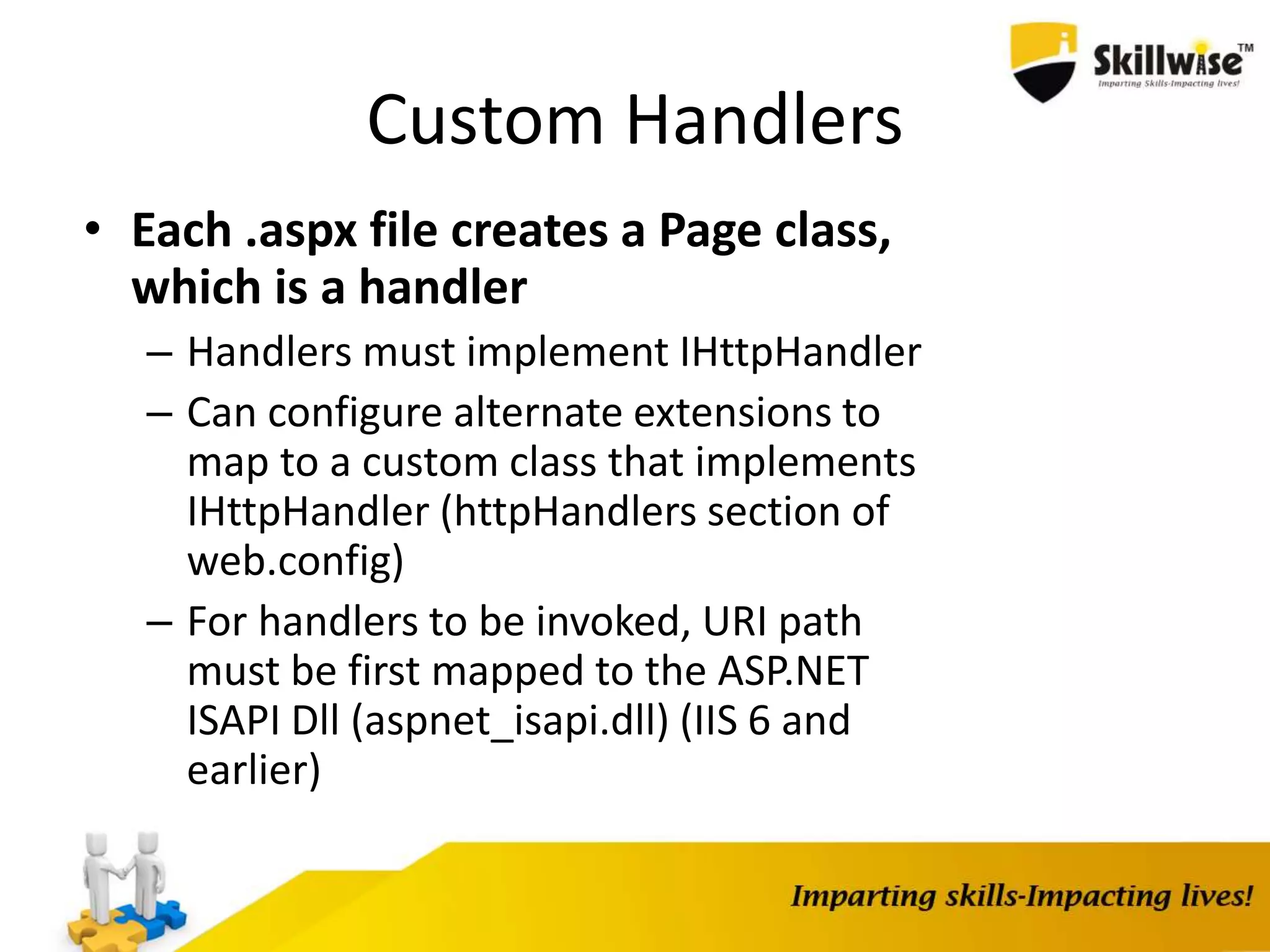 Skillwise™
Imparting Skills-Impacting lives!

Custom Handlers

• Each .aspx file creates a Page class, which is a handler
– Handlers must implement IHttpHandler
– Can configure alternate extensions to map to a custom class that implements IHttpHandler (httpHandlers section of web.config)
– For handlers to be invoked, URI path must be first mapped to the ASP.NET ISAPI Dll (aspnet_isapi.dll) (IIS 6 and earlier)

Imparting skills-Impacting lives!